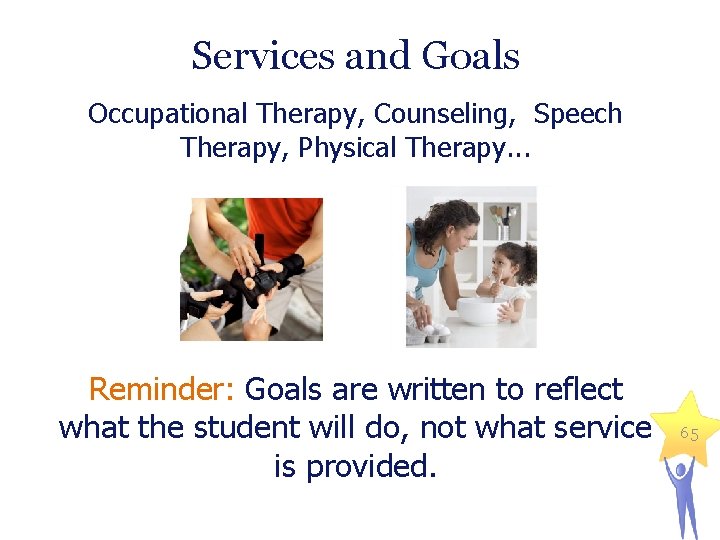 Services and Goals

Occupational Therapy, Counseling,  Speech Therapy, Physical Therapy...

Reminder: Goals are written to reflect what the student will do, not what service is provided.

65